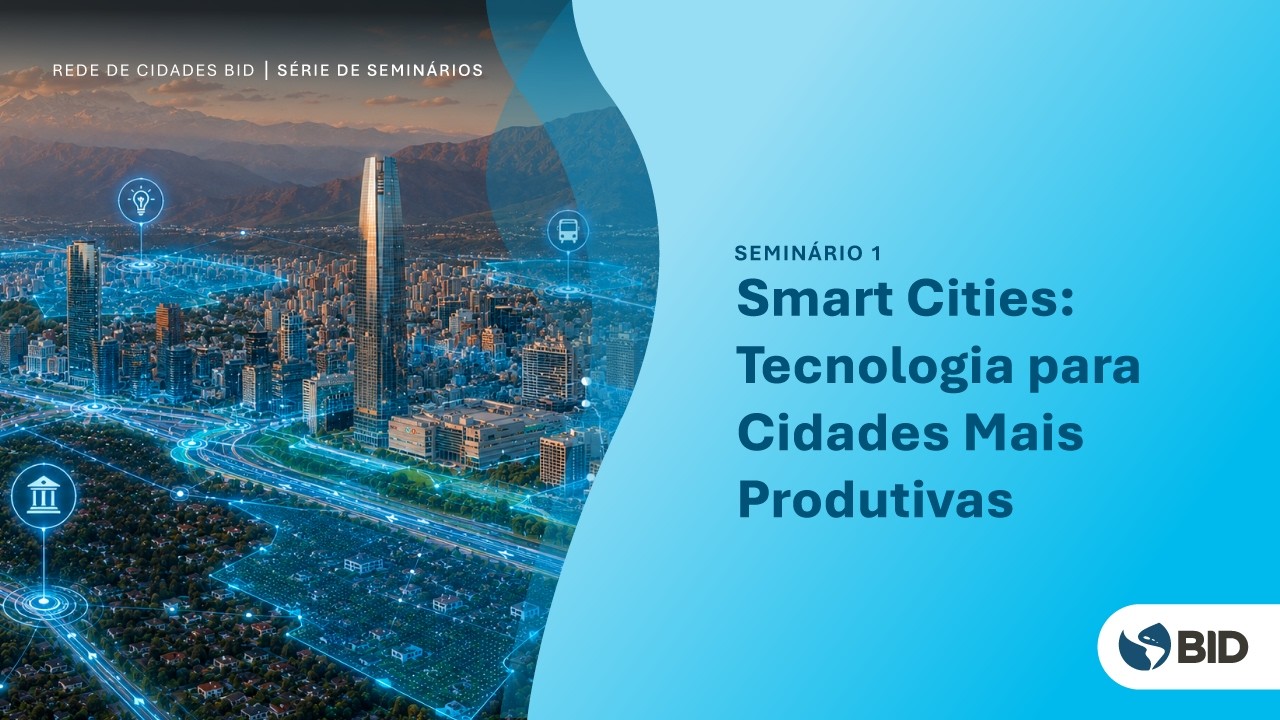 REDE DE CIDADES BID | SÉRIE DE SEMINÁRIOS

SEMINÁRIO 1
Smart Cities: Tecnologia para Cidades Mais Produtivas

BID